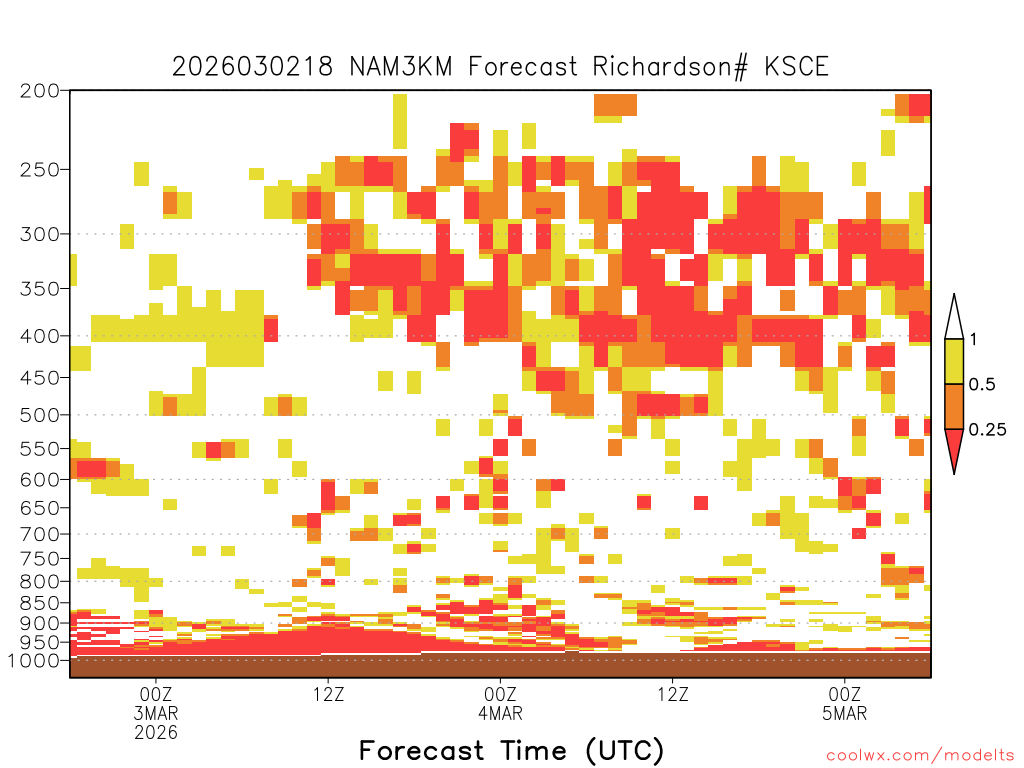 2026030218 NAM3KM Forecast Richardson# KSCE

200
250
300
350
400
450
500
550
600
650
700
750
800
850
900
950
1000

1
0.5
0.25

00Z
3MAR
2026

12Z

00Z
4MAR

12Z

00Z
5MAR

Forecast Time (UTC)

coolwx.com/modelts